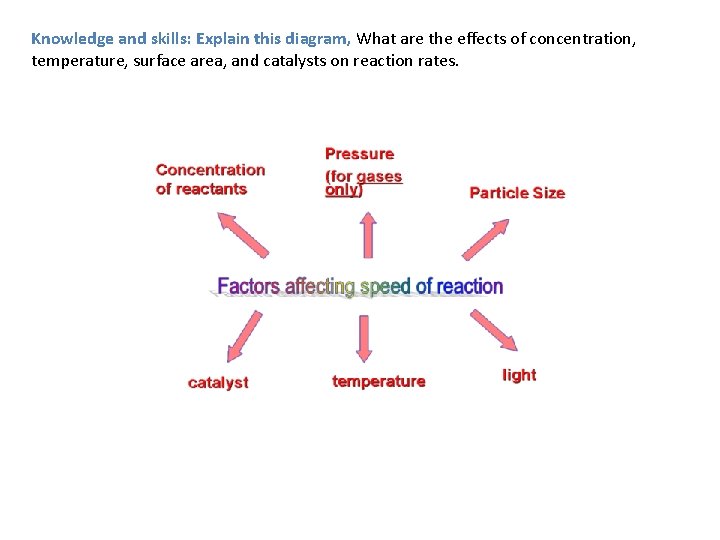 Knowledge and skills: Explain this diagram, What are the effects of concentration, temperature, surface area, and catalysts on reaction rates.

Concentration of reactants

Pressure (for gases only)

Particle Size

Factors affecting speed of reaction

catalyst

temperature

light